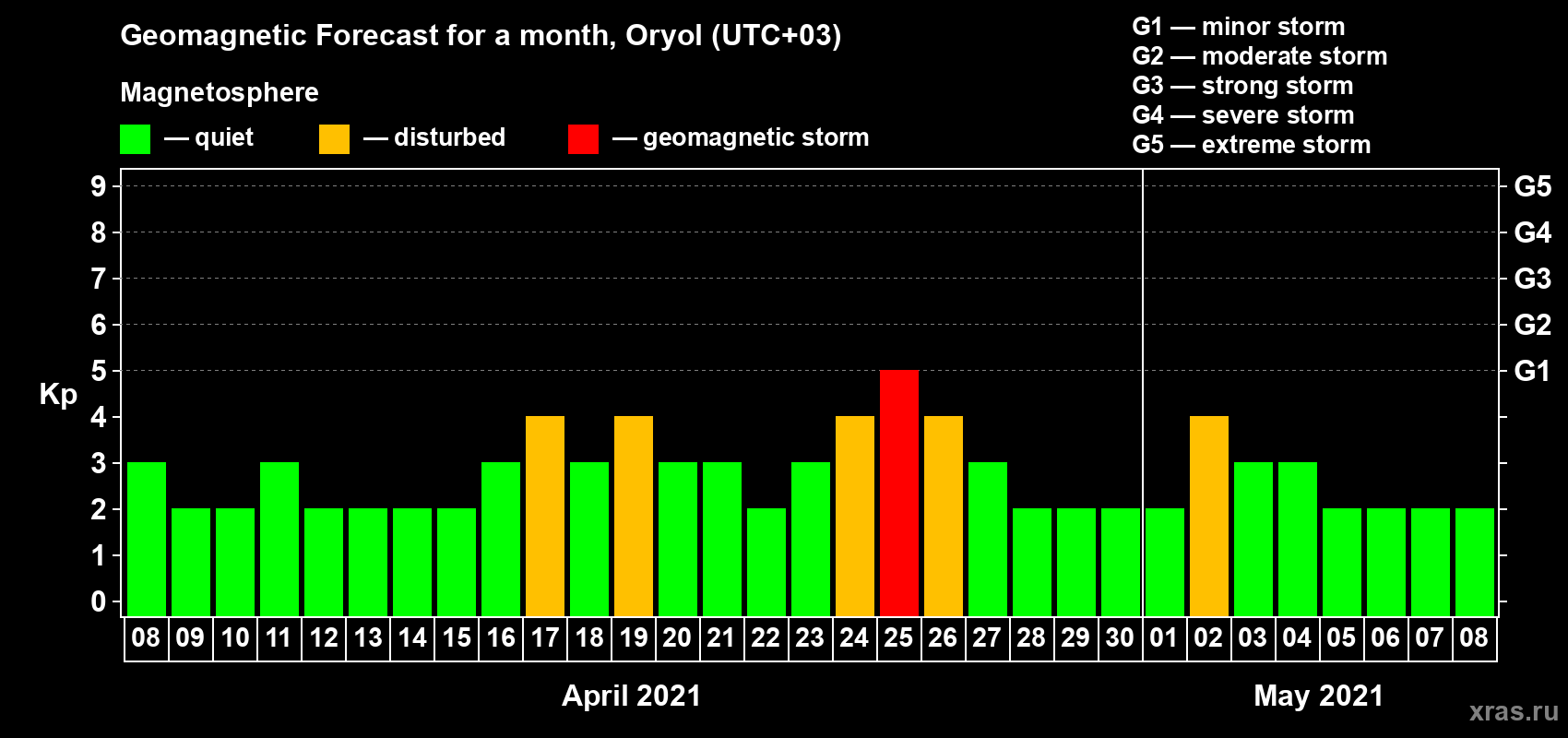 Geomagnetic Forecast for a month, Oryol (UTC+03)

Magnetosphere

— quiet — disturbed — geomagnetic storm

G1 — minor storm
G2 — moderate storm
G3 — strong storm
G4 — severe storm
G5 — extreme storm

Kp

9
8
7
6
5
4
3
2
1
0

G5
G4
G3
G2
G1

08 09 10 11 12 13 14 15 16 17 18 19 20 21 22 23 24 25 26 27 28 29 30 01 02 03 04 05 06 07 08

April 2021

May 2021

xras.ru